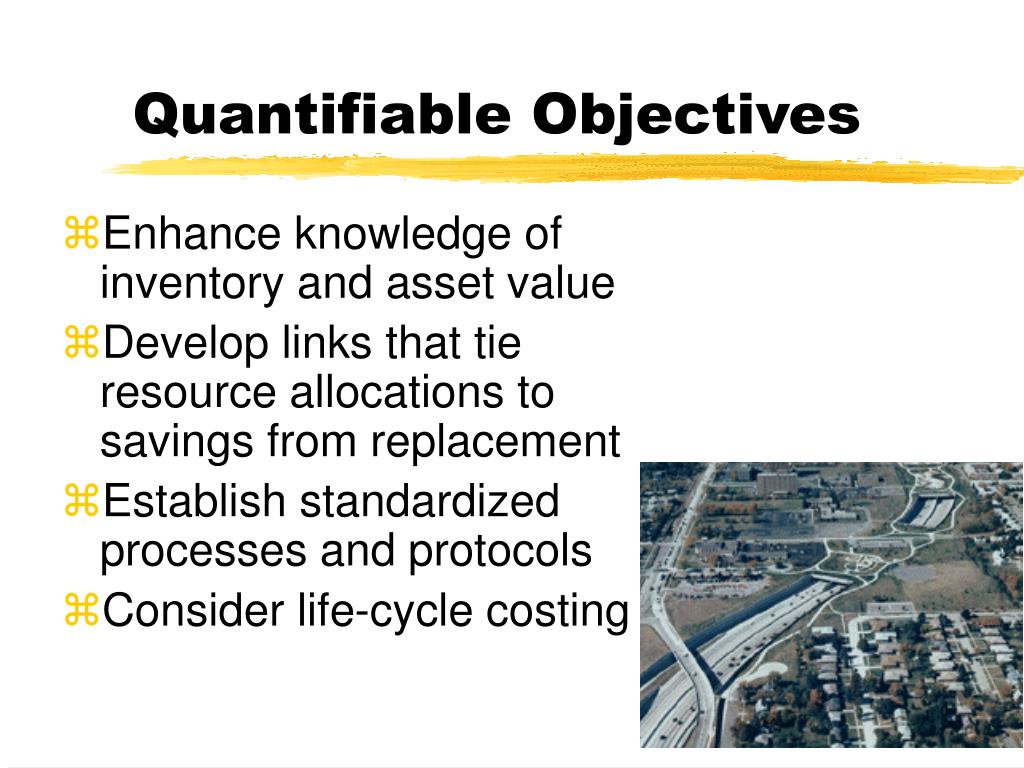 Quantifiable Objectives

⌘Enhance knowledge of inventory and asset value
⌘Develop links that tie resource allocations to savings from replacement
⌘Establish standardized processes and protocols
⌘Consider life-cycle costing